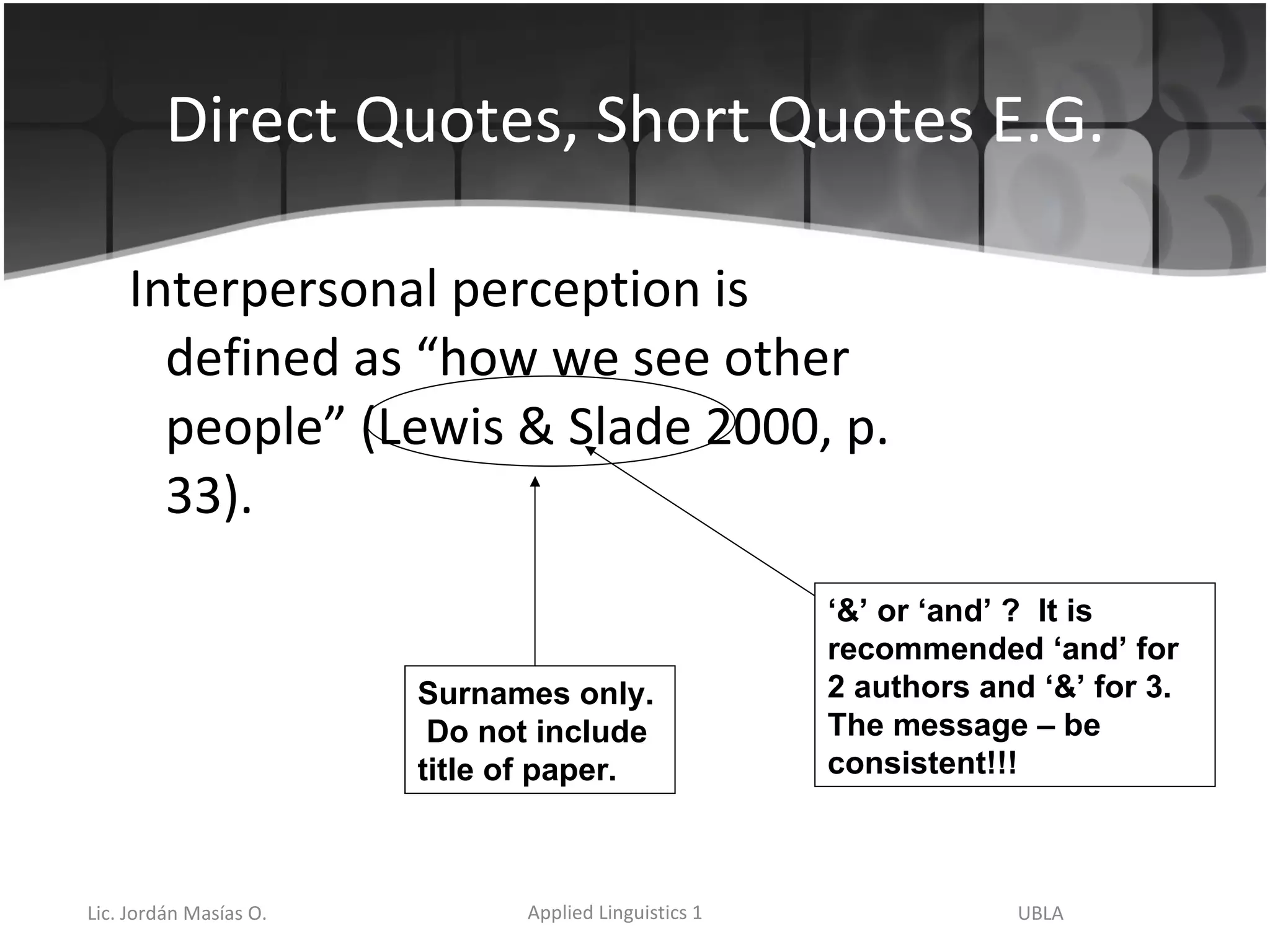 Direct Quotes, Short Quotes E.G.

Interpersonal perception is defined as “how we see other people” (Lewis & Slade 2000, p. 33).

Surnames only. Do not include title of paper.

‘&’ or ‘and’ ? It is recommended ‘and’ for 2 authors and ‘&’ for 3. The message – be consistent!!!

Lic. Jordán Masías O.

Applied Linguistics 1

UBLA